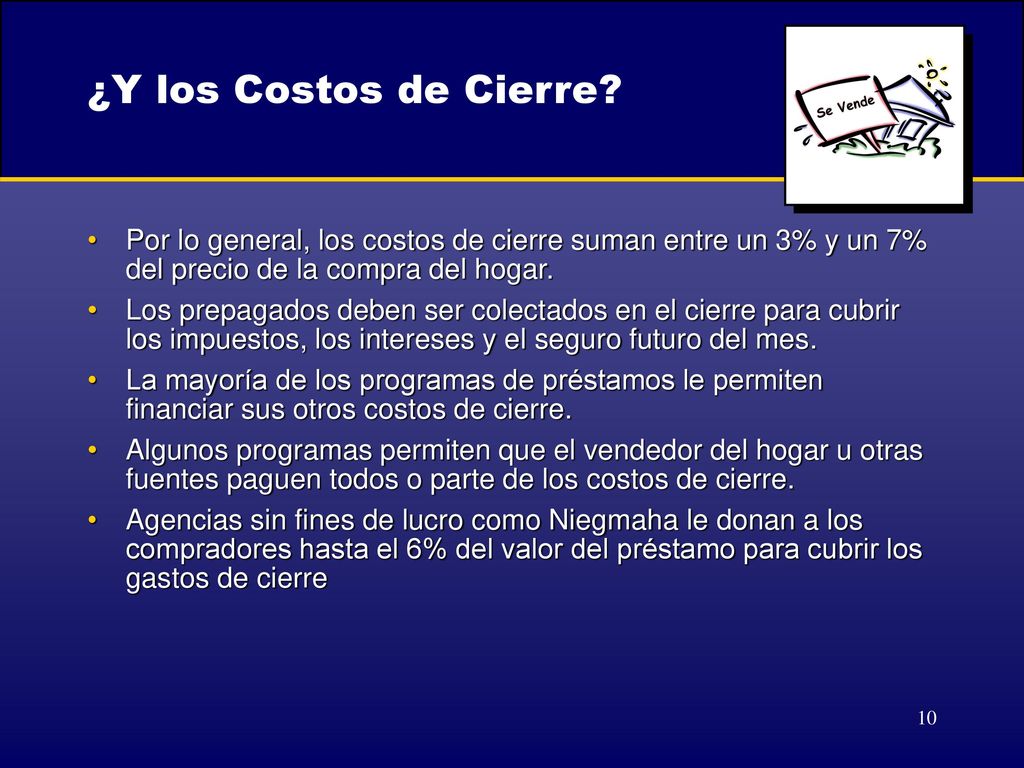 ¿Y los Costos de Cierre?

Se Vende

• Por lo general, los costos de cierre suman entre un 3% y un 7% del precio de la compra del hogar.
• Los prepagados deben ser colectados en el cierre para cubrir los impuestos, los intereses y el seguro futuro del mes.
• La mayoría de los programas de préstamos le permiten financiar sus otros costos de cierre.
• Algunos programas permiten que el vendedor del hogar u otras fuentes paguen todos o parte de los costos de cierre.
• Agencias sin fines de lucro como Niegmaha le donan a los compradores hasta el 6% del valor del préstamo para cubrir los gastos de cierre

10